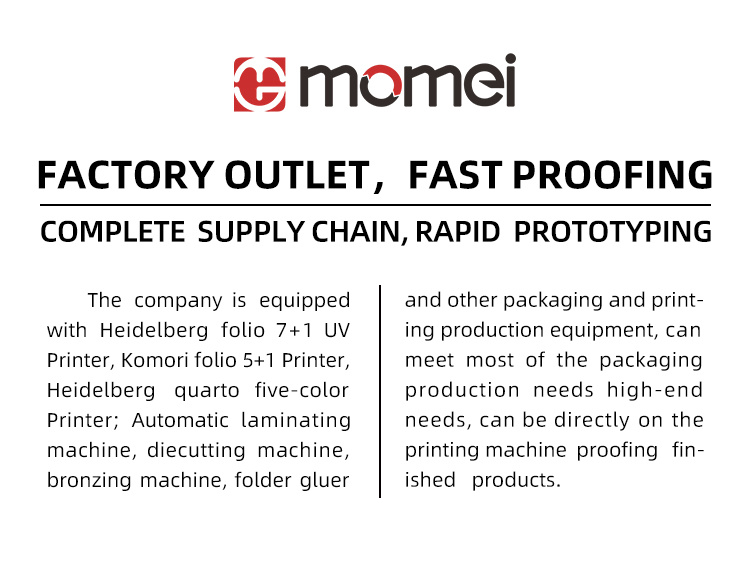 momei

FACTORY OUTLET， FAST PROOFING

COMPLETE SUPPLY CHAIN, RAPID PROTOTYPING

The company is equipped with Heidelberg folio 7+1 UV Printer, Komori folio 5+1 Printer, Heidelberg quarto five-color Printer; Automatic laminating machine, diecutting machine, bronzing machine, folder gluer and other packaging and printing production equipment, can meet most of the packaging production needs high-end needs, can be directly on the printing machine proofing finished products.